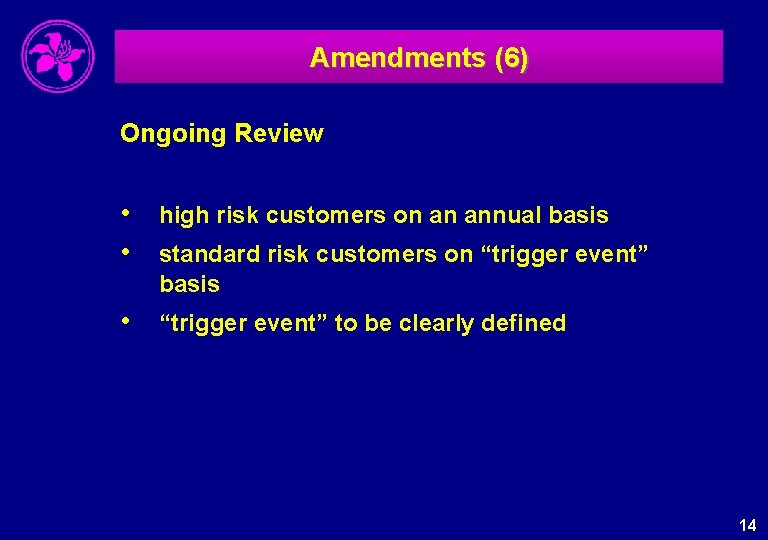 Amendments (6)

Ongoing Review

• high risk customers on an annual basis

• standard risk customers on “trigger event” basis

• “trigger event” to be clearly defined

14